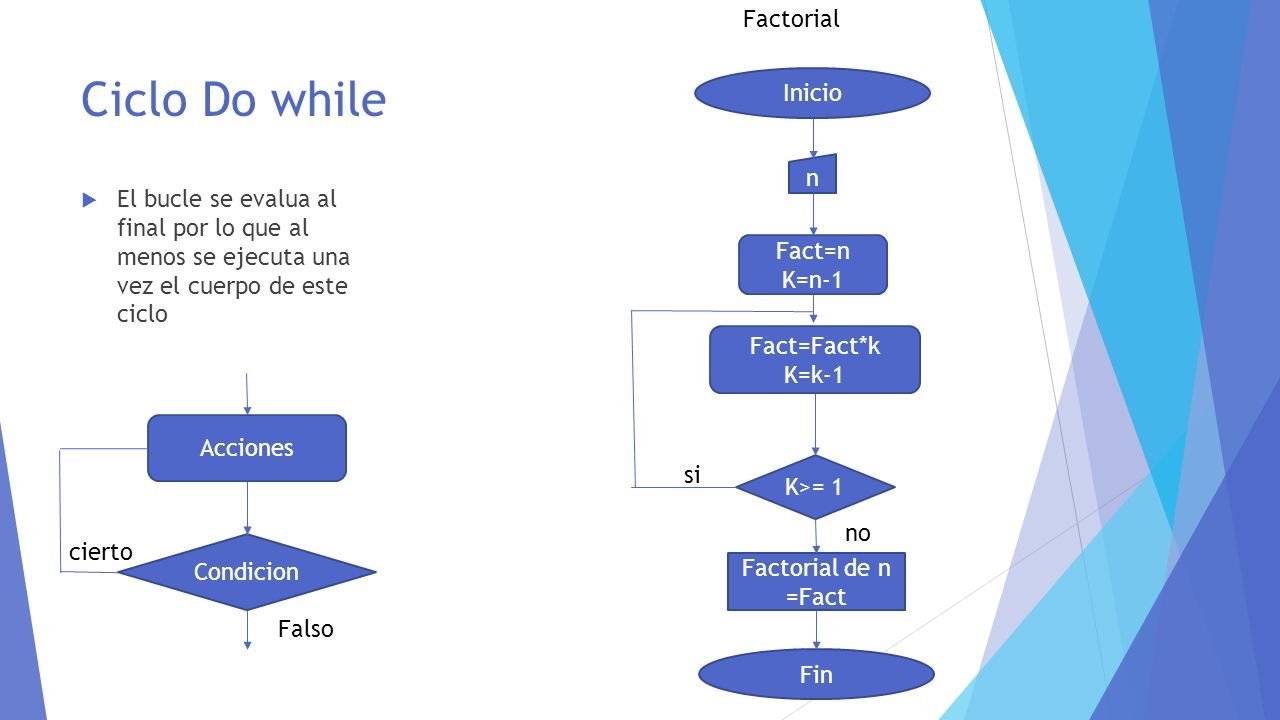 Ciclo Do while

El bucle se evalua al final por lo que al menos se ejecuta una vez el cuerpo de este ciclo

Acciones

cierto

Condicion

Falso

Factorial

Inicio

n

Fact=n
K=n-1

Fact=Fact*k
K=k-1

si

K>= 1

no

Factorial de n =Fact

Fin